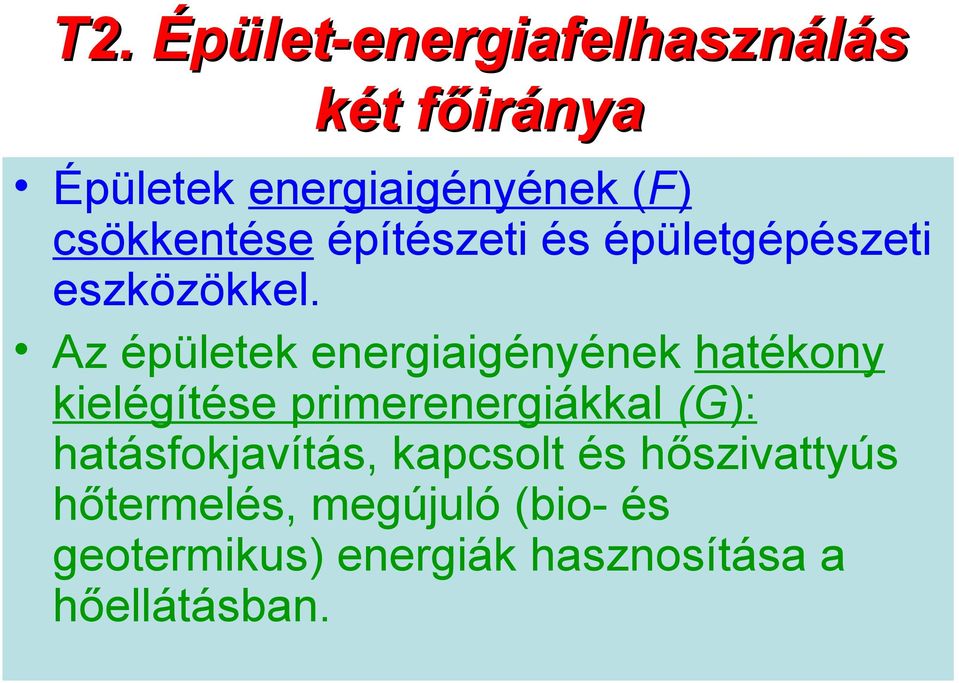 T2. Épület-energiafelhasználás két főiránya

• Épületek energiaigényének (F) csökkentése építészeti és épületgépészeti eszközökkel.

• Az épületek energiaigényének hatékony kielégítése primerenergiákkal (G): hatásfokjavítás, kapcsolt és hőszivattyús hőtermelés, megújuló (bio- és geotermikus) energiák hasznosítása a hőellátásban.